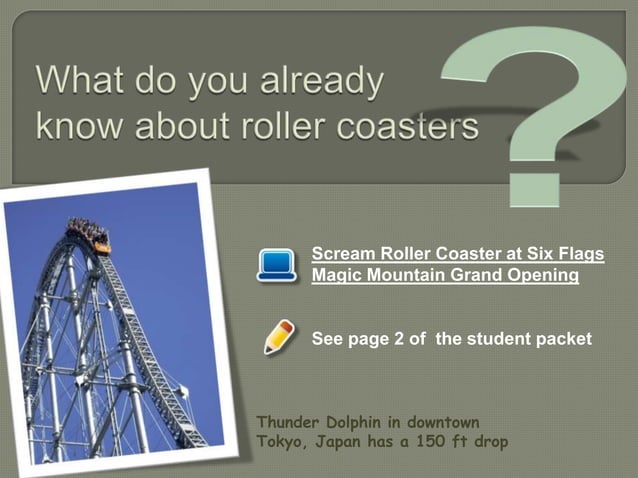 What do you already know about roller coasters

?

Scream Roller Coaster at Six Flags Magic Mountain Grand Opening

See page 2 of the student packet

Thunder Dolphin in downtown Tokyo, Japan has a 150 ft drop